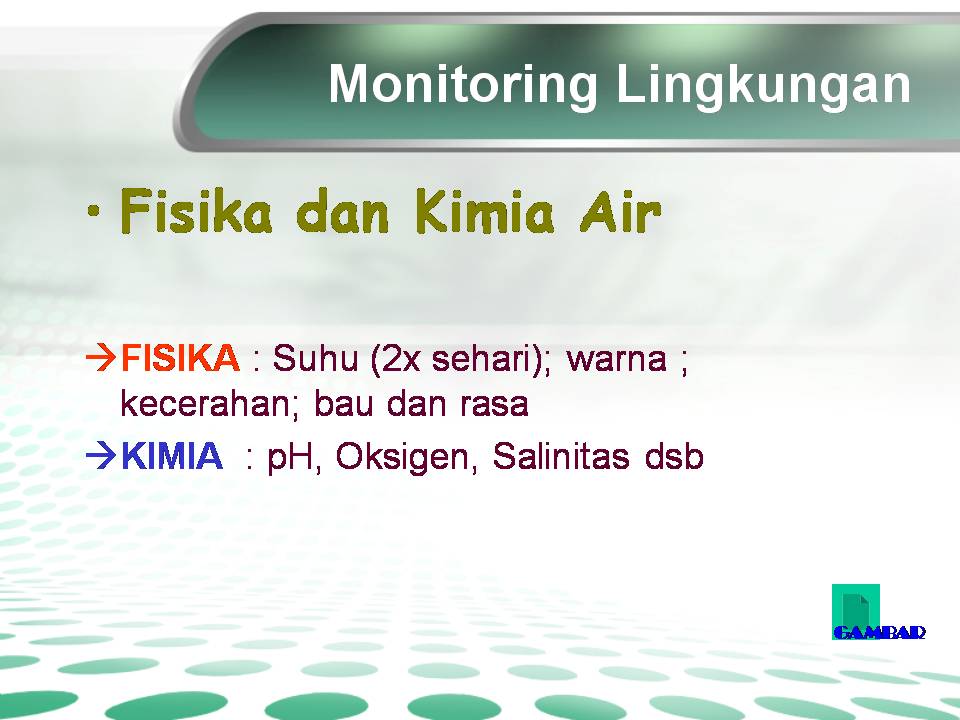 Monitoring Lingkungan

• Fisika dan Kimia Air

→FISIKA : Suhu (2x sehari); warna ; kecerahan; bau dan rasa

→KIMIA : pH, Oksigen, Salinitas dsb

GAMBAR